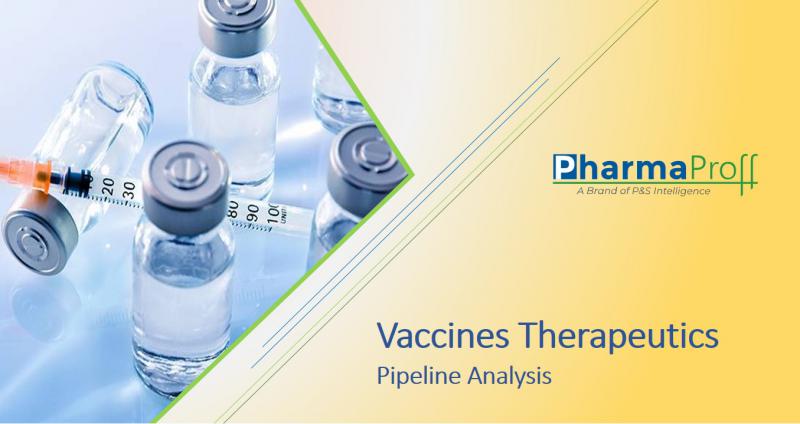 20 30 80 90 100 UNITS

PharmaProff
A Brand of P&S Intelligence

Vaccines Therapeutics
Pipeline Analysis